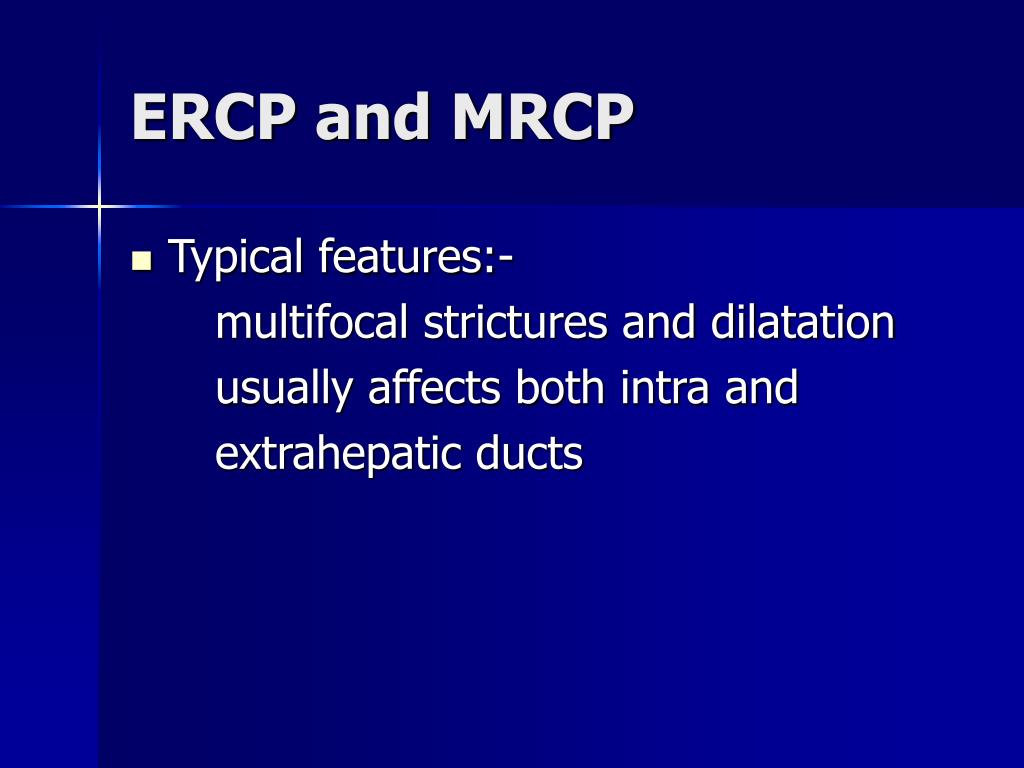 ERCP and MRCP

Typical features:-
multifocal strictures and dilatation
usually affects both intra and extrahepatic ducts